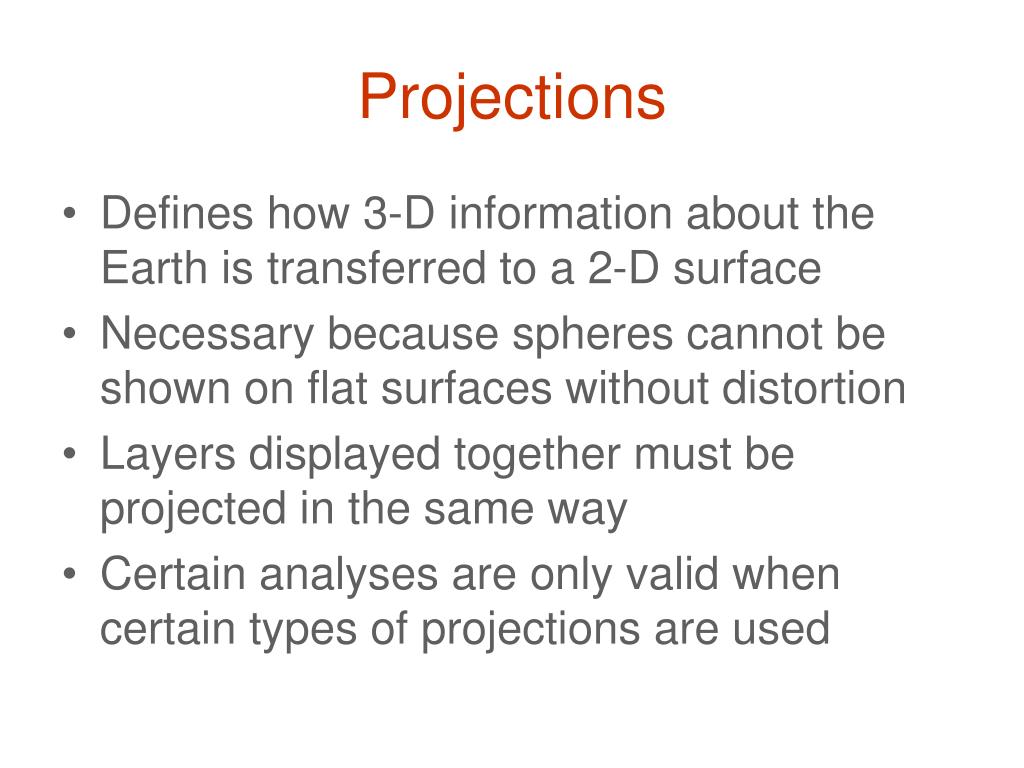 Projections

• Defines how 3-D information about the Earth is transferred to a 2-D surface
• Necessary because spheres cannot be shown on flat surfaces without distortion
• Layers displayed together must be projected in the same way
• Certain analyses are only valid when certain types of projections are used